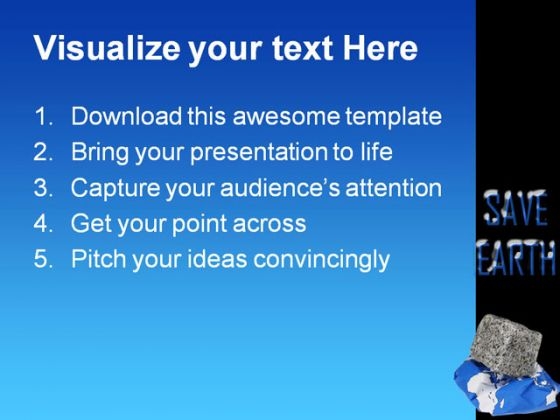 Visualize your text Here

1. Download this awesome template
2. Bring your presentation to life
3. Capture your audience's attention
4. Get your point across
5. Pitch your ideas convincingly

SAVE
EARTH